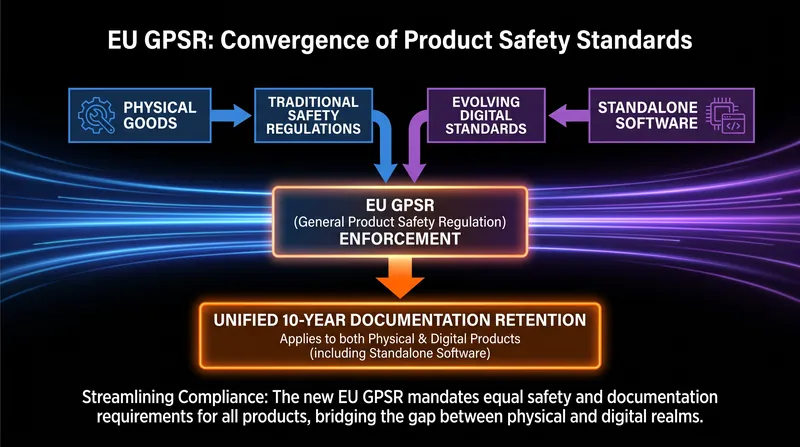 EU GPSR: Convergence of Product Safety Standards

PHYSICAL GOODS

TRADITIONAL SAFETY REGULATIONS

EVOLVING DIGITAL STANDARDS

STANDALONE SOFTWARE

EU GPSR
(General Product Safety Regulation)
ENFORCEMENT

UNIFIED 10-YEAR DOCUMENTATION RETENTION
Applies to both Physical & Digital Products
(including Standalone Software)

Streamlining Compliance: The new EU GPSR mandates equal safety and documentation requirements for all products, bridging the gap between physical and digital realms.